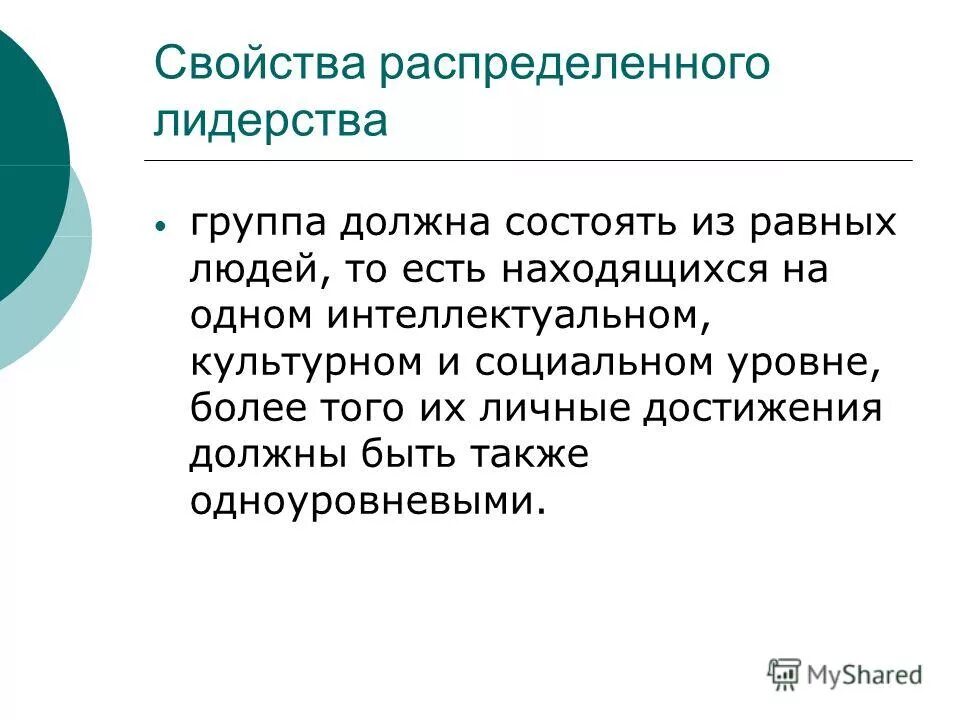 Свойства распределенного лидерства

• группа должна состоять из равных людей, то есть находящихся на одном интеллектуальном, культурном и социальном уровне, более того их личные достижения должны быть также одноуровневыми.

MyShared